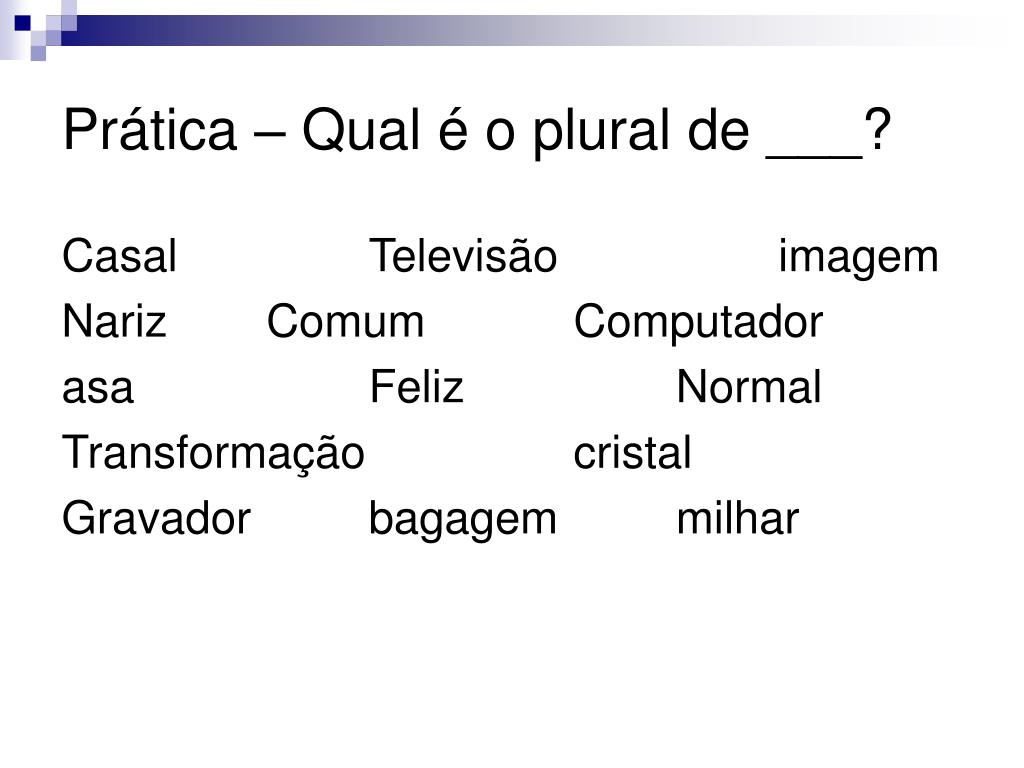 Prática – Qual é o plural de ___?

Casal Televisão imagem
Nariz Comum Computador
asa Feliz Normal
Transformação cristal
Gravador bagagem milhar